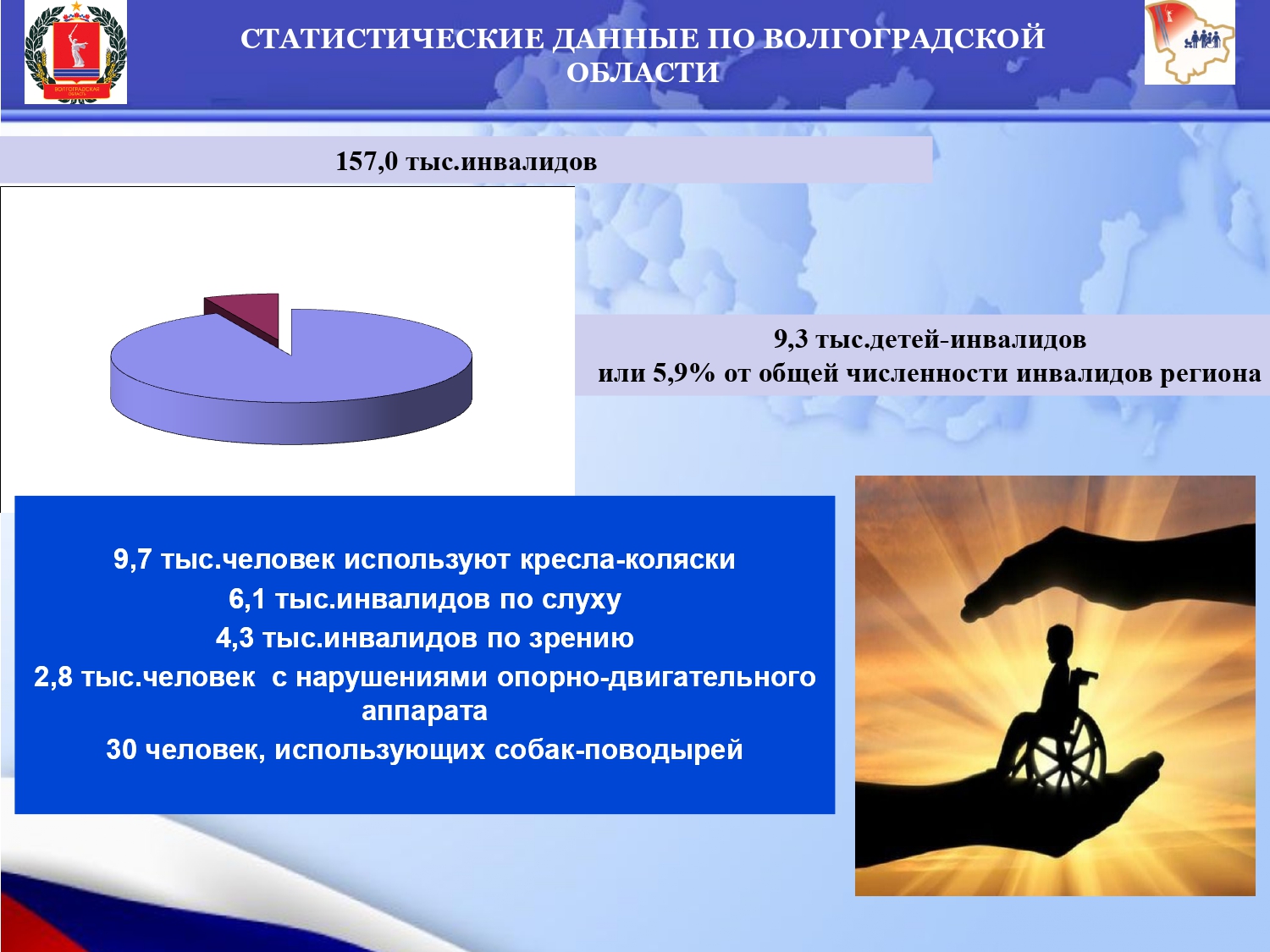 ВОЛГОГРАДСКАЯ ОБЛАСТЬ

СТАТИСТИЧЕСКИЕ ДАННЫЕ ПО ВОЛГОГРАДСКОЙ ОБЛАСТИ

157,0 тыс.инвалидов

9,3 тыс.детей-инвалидов
или 5,9% от общей численности инвалидов региона

9,7 тыс.человек используют кресла-коляски
6,1 тыс.инвалидов по слуху
4,3 тыс.инвалидов по зрению
2,8 тыс.человек с нарушениями опорно-двигательного аппарата
30 человек, использующих собак-поводырей